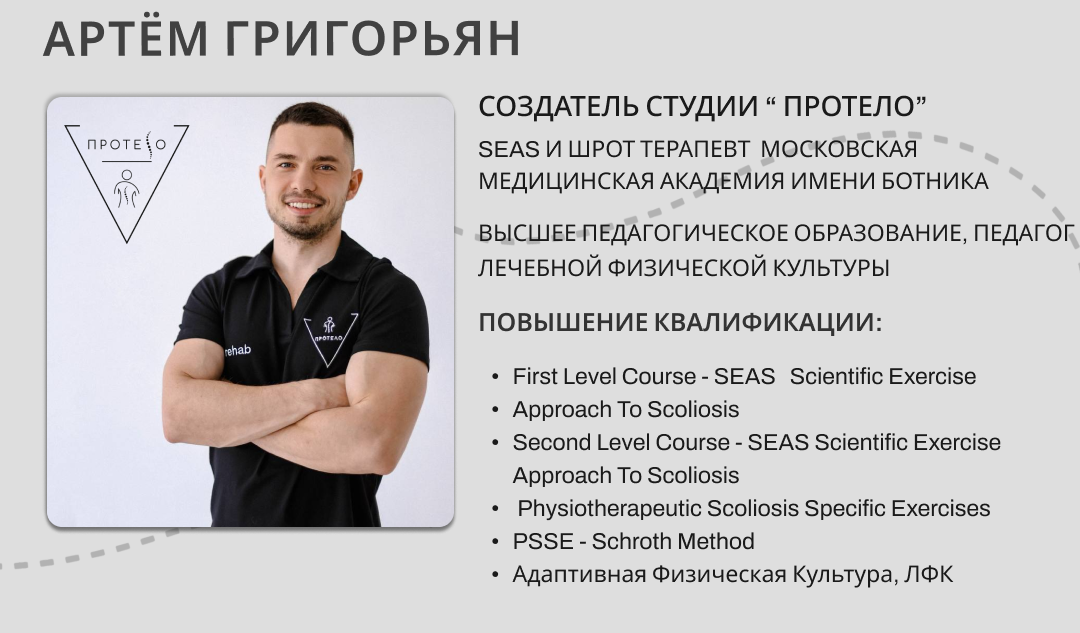 АРТЁМ ГРИГОРЬЯН

ПРОТЕЛО

rehab

ПРОТЕЛО

СОЗДАТЕЛЬ СТУДИИ “ ПРОТЕЛО”

SEAS И ШРОТ ТЕРАПЕВТ МОСКОВСКАЯ МЕДИЦИНСКАЯ АКАДЕМИЯ ИМЕНИ БОТНИКА

ВЫСШЕЕ ПЕДАГОГИЧЕСКОЕ ОБРАЗОВАНИЕ, ПЕДАГОГ ЛЕЧЕБНОЙ ФИЗИЧЕСКОЙ КУЛЬТУРЫ

ПОВЫШЕНИЕ КВАЛИФИКАЦИИ:

• First Level Course - SEAS Scientific Exercise
• Approach To Scoliosis
• Second Level Course - SEAS Scientific Exercise Approach To Scoliosis
• Physiotherapeutic Scoliosis Specific Exercises
• PSSE - Schroth Method
• Адаптивная Физическая Культура, ЛФК